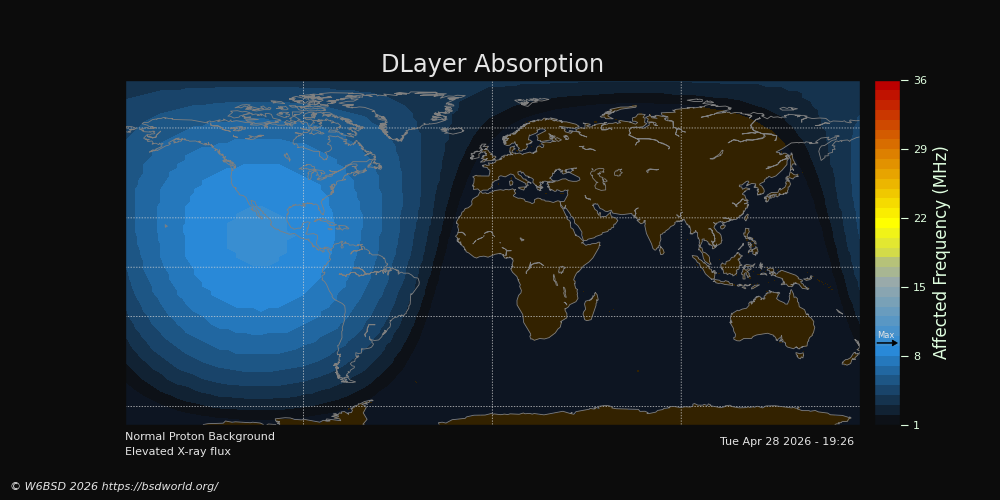 DLayer Absorption

36
29
22
15
Max
8
1

Affected Frequency (MHz)

Normal Proton Background
Elevated X-ray flux

Tue Apr 28 2026 - 19:26

© W6BSD 2026 https://bsdworld.org/